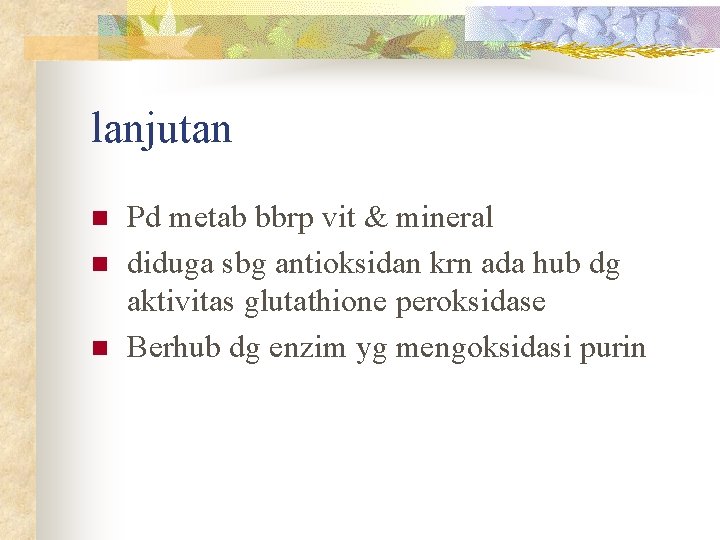 lanjutan

- Pd metab bbrp vit & mineral
- diduga sbg antioksidan krn ada hub dg aktivitas glutathione peroksidase
- Berhub dg enzim yg mengoksidasi purin